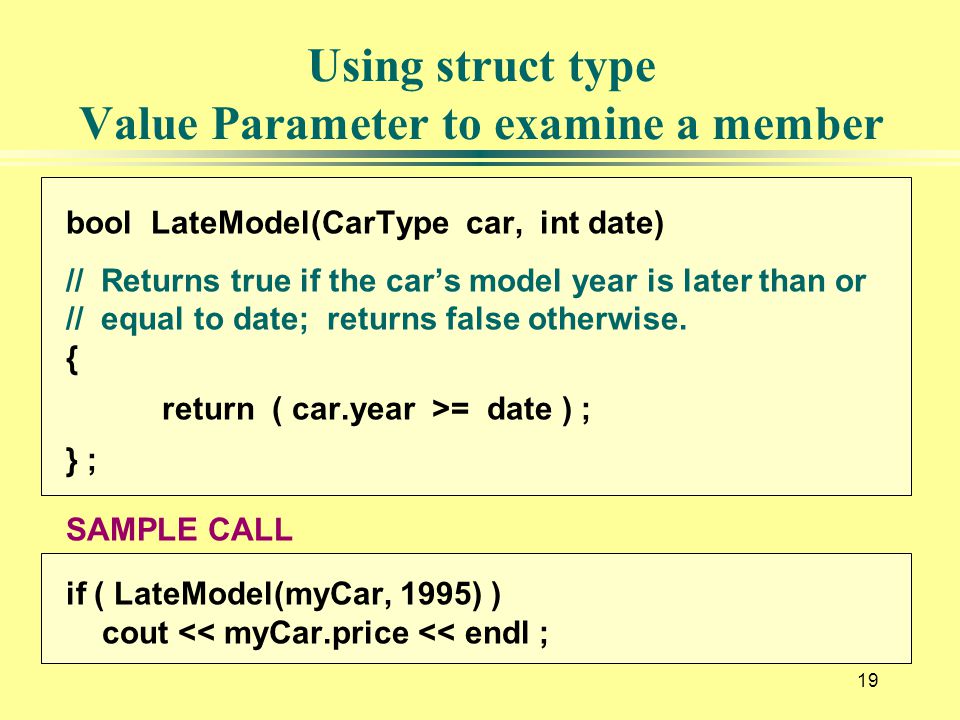 Using struct type
Value Parameter to examine a member

bool LateModel(CarType car, int date)

// Returns true if the car’s model year is later than or
// equal to date; returns false otherwise.
{
return ( car.year >= date ) ;
} ;

SAMPLE CALL

if ( LateModel(myCar, 1995) )
cout << myCar.price << endl ;

19